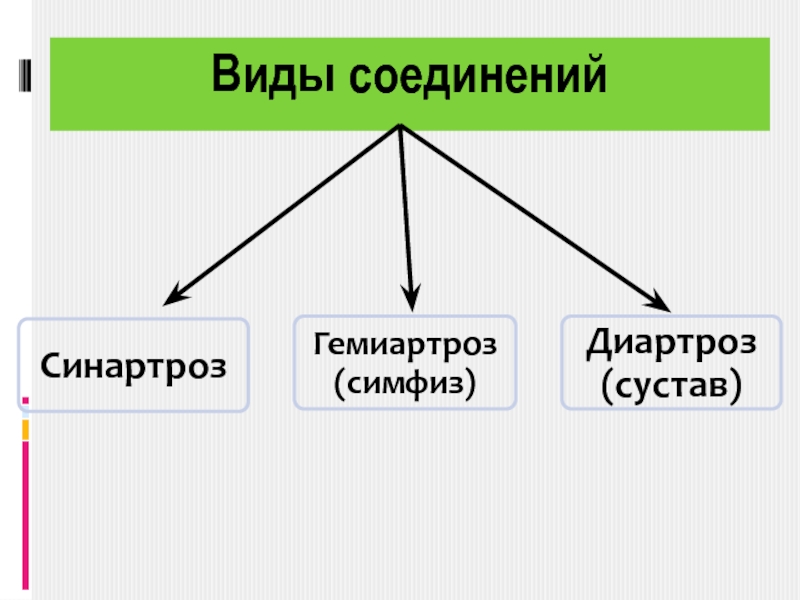 Виды соединений

Синартроз

Гемиартроз (симфиз)

Диартроз (сустав)